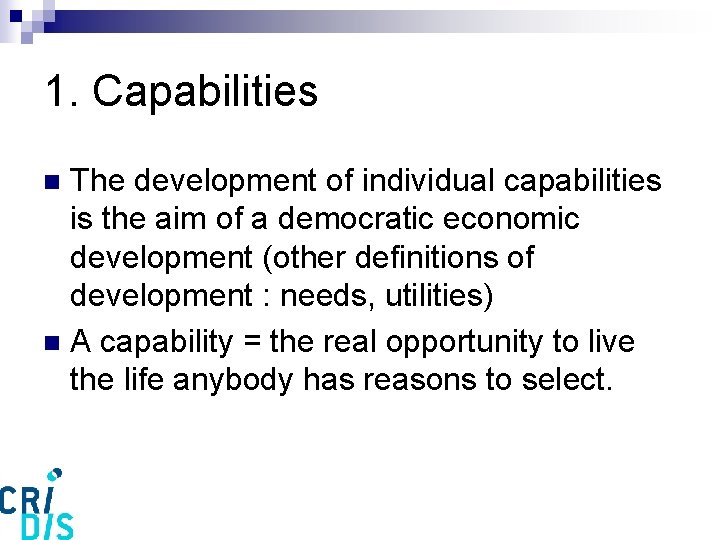 1. Capabilities

The development of individual capabilities is the aim of a democratic economic development (other definitions of development : needs, utilities)

A capability = the real opportunity to live the life anybody has reasons to select.

CRI
DIS